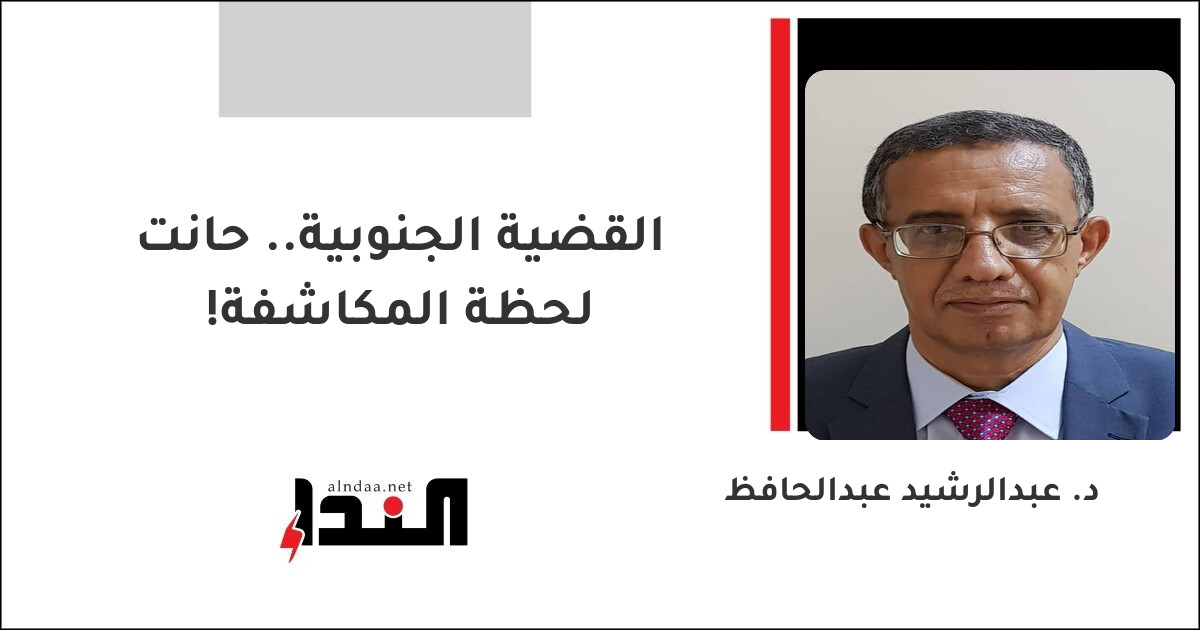 القضية الجنوبية.. حانت لحظة المكاشفة!

د. عبدالرشيد عبدالحافظ

alndaa.net
النداء